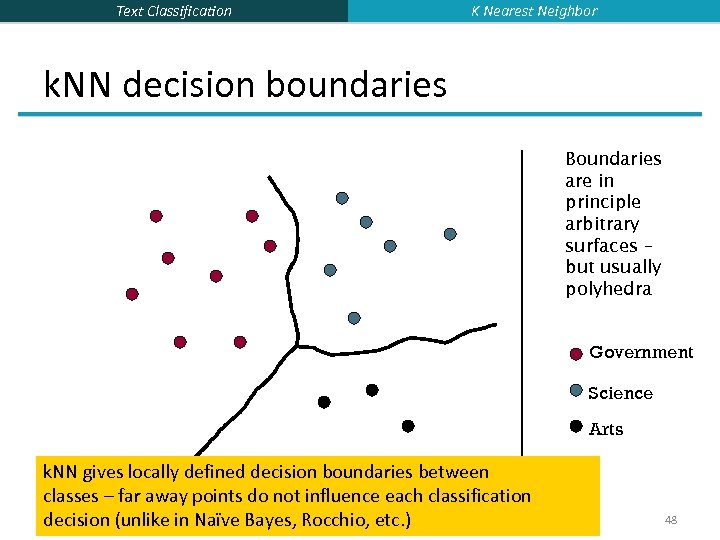 Text Classification

K Nearest Neighbor

kNN decision boundaries

Boundaries are in principle arbitrary surfaces – but usually polyhedra

Government

Science

Arts

kNN gives locally defined decision boundaries between classes – far away points do not influence each classification decision (unlike in Naïve Bayes, Rocchio, etc.)

48